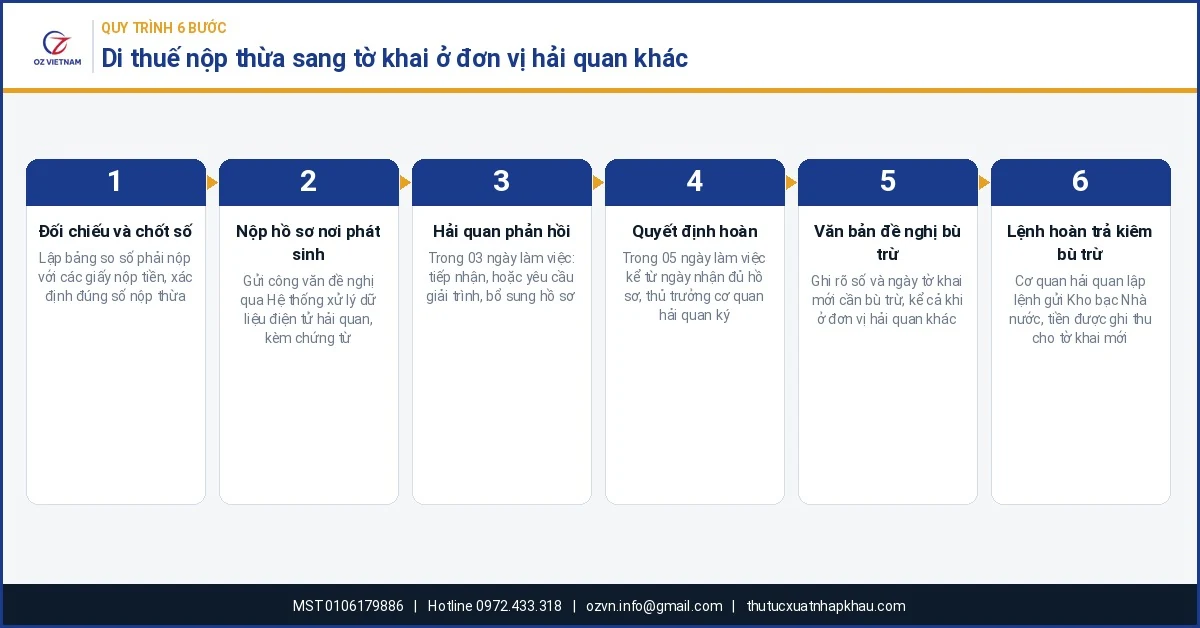 OZ VIETNAM

QUY TRÌNH 6 BƯỚC

Di thuế nộp thừa sang tờ khai ở đơn vị hải quan khác

1

Đối chiếu và chốt số

Lập bảng so số phải nộp với các giấy nộp tiền, xác định đúng số nộp thừa

2

Nộp hồ sơ nơi phát sinh

Gửi công văn đề nghị qua Hệ thống xử lý dữ liệu điện tử hải quan, kèm chứng từ

3

Hải quan phản hồi

Trong 03 ngày làm việc: tiếp nhận, hoặc yêu cầu giải trình, bổ sung hồ sơ

4

Quyết định hoàn

Trong 05 ngày làm việc kể từ ngày nhận đủ hồ sơ, thủ trưởng cơ quan hải quan ký

5

Văn bản đề nghị bù trừ

Ghi rõ số và ngày tờ khai mới cần bù trừ, kể cả khi ở đơn vị hải quan khác

6

Lệnh hoàn trả kiêm bù trừ

Cơ quan hải quan lập lệnh gửi Kho bạc Nhà nước, tiền được ghi thu cho tờ khai mới

MST 0106179886 | Hotline 0972.433.318 | ozvn.info@gmail.com | thutucxuatnhapkhau.com